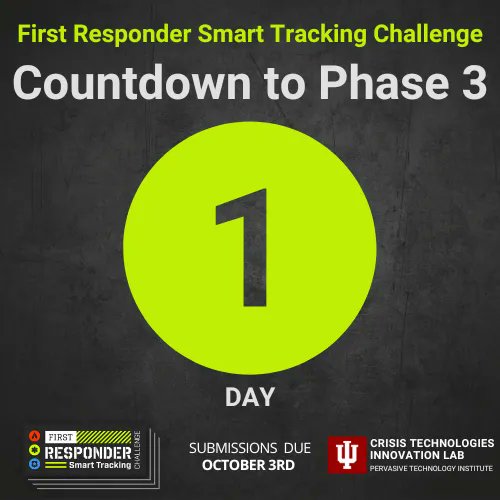 First Responder Smart Tracking Challenge

Countdown to Phase 3

1

DAY

FIRST
RESPONDER
Smart Tracking
CHALLENGE

SUBMISSIONS DUE
OCTOBER 3RD

CRISIS TECHNOLOGIES
INNOVATION LAB
PERVASIVE TECHNOLOGY INSTITUTE